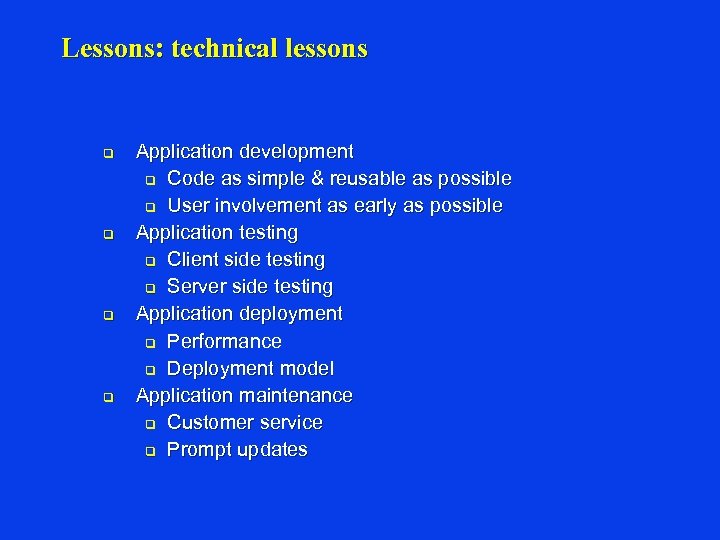 Lessons: technical lessons

- Application development
  - Code as simple & reusable as possible
  - User involvement as early as possible
- Application testing
  - Client side testing
  - Server side testing
- Application deployment
  - Performance
  - Deployment model
- Application maintenance
  - Customer service
  - Prompt updates